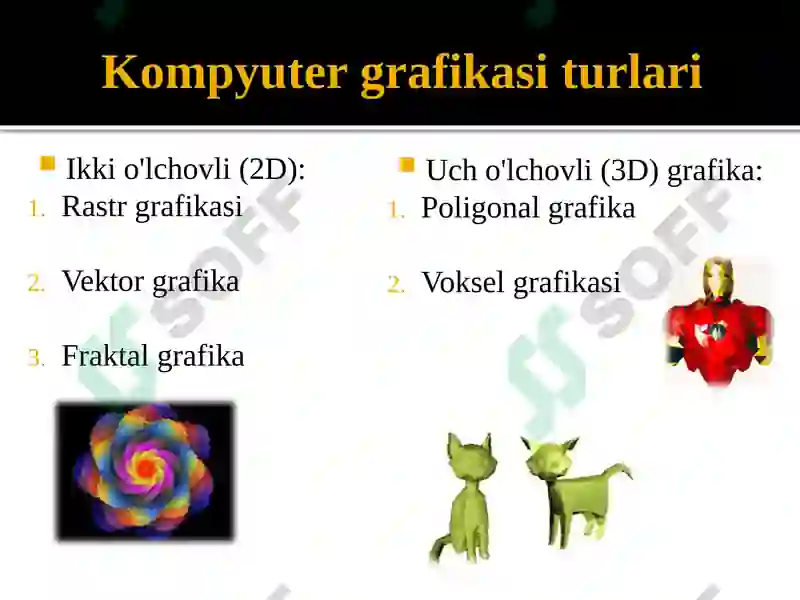 Kompyuter grafikasi turlari

Ikki o'lchovli (2D):
1. Rastr grafikasi
2. Vektor grafika
3. Fraktal grafika

Uch o'lchovli (3D) grafika:
1. Poligonal grafika
2. Voksel grafikasi

SOFF
SOFF